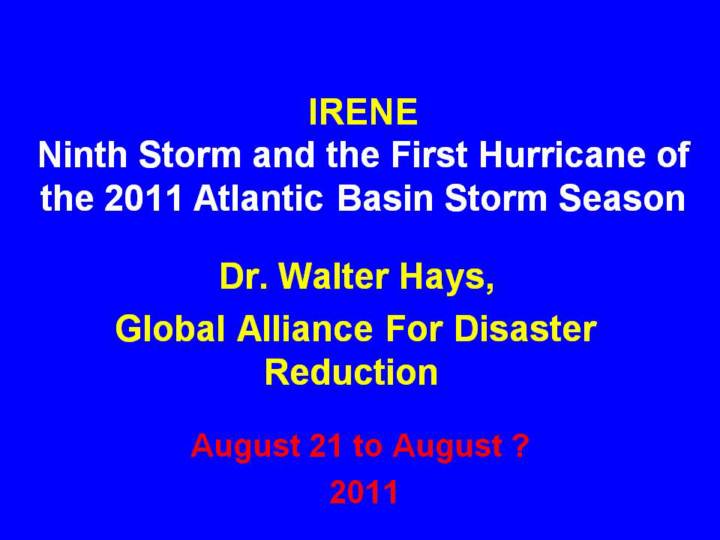 IRENE
Ninth Storm and the First Hurricane of the 2011 Atlantic Basin Storm Season

Dr. Walter Hays,

Global Alliance For Disaster Reduction

August 21 to August ?
2011